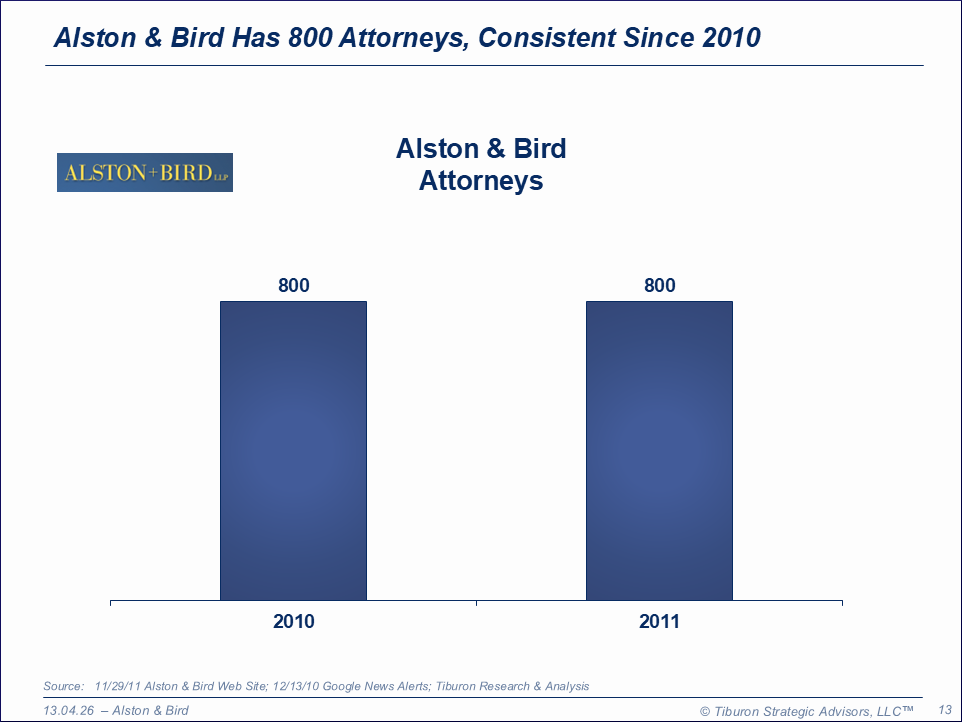 Alston & Bird Has 800 Attorneys, Consistent Since 2010

ALSTON+BIRD LLP

Alston & Bird
Attorneys

800

800

2010

2011

Source: 11/29/11 Alston & Bird Web Site; 12/13/10 Google News Alerts; Tiburon Research & Analysis

13.04.26 – Alston & Bird

© Tiburon Strategic Advisors, LLC™

13